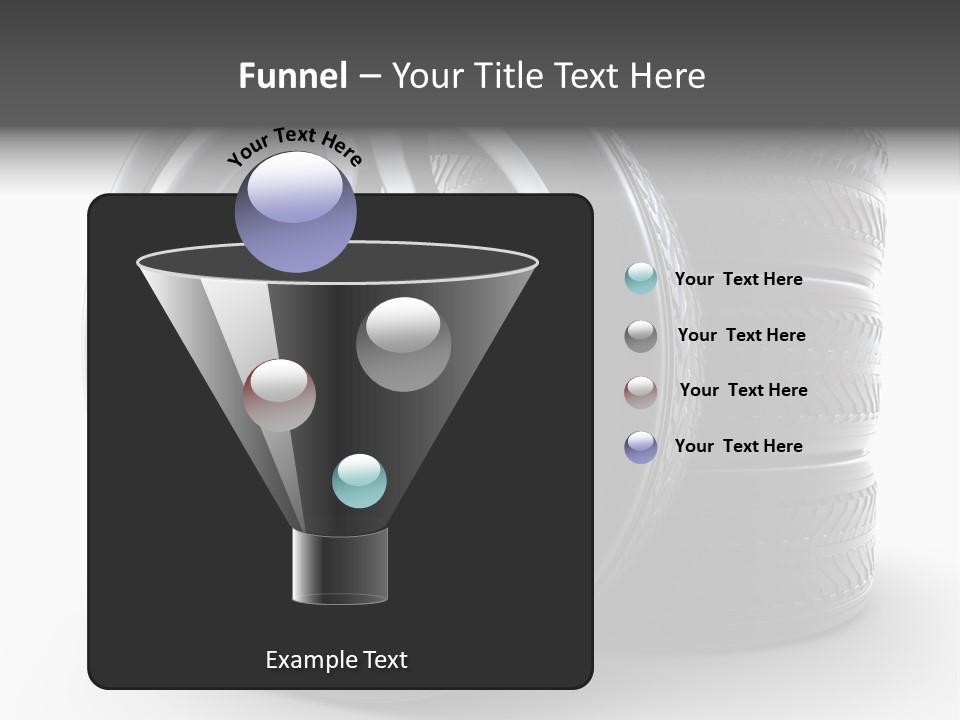 Funnel – Your Title Text Here

Your Text Here

Your Text Here

Your Text Here

Your Text Here

Your Text Here

Example Text